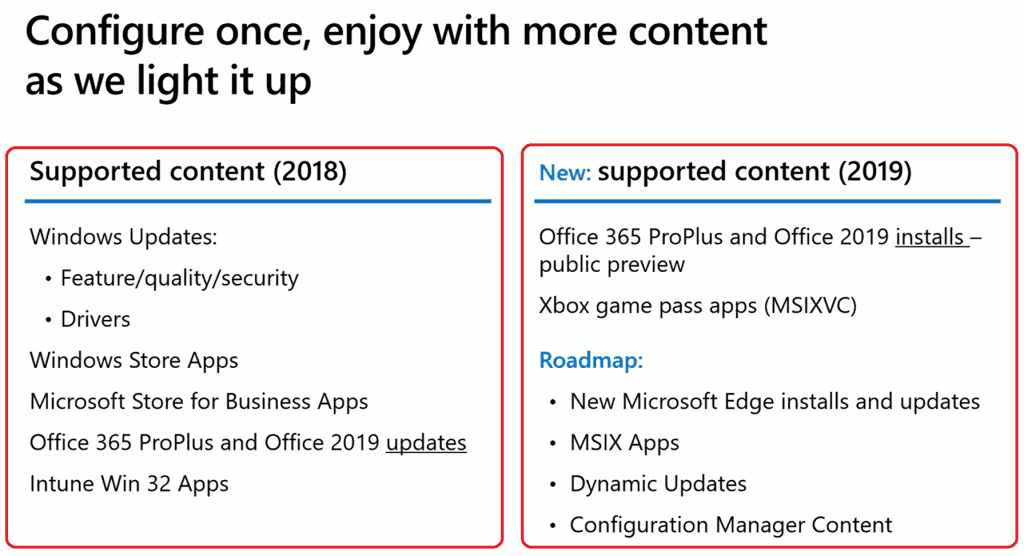 Configure once, enjoy with more content as we light it up

Supported content (2018)

Windows Updates:

• Feature/quality/security

• Drivers

Windows Store Apps

Microsoft Store for Business Apps

Office 365 ProPlus and Office 2019 updates

Intune Win 32 Apps

New: supported content (2019)

Office 365 ProPlus and Office 2019 installs – public preview

Xbox game pass apps (MSIXVC)

Roadmap:

• New Microsoft Edge installs and updates

• MSIX Apps

• Dynamic Updates

• Configuration Manager Content